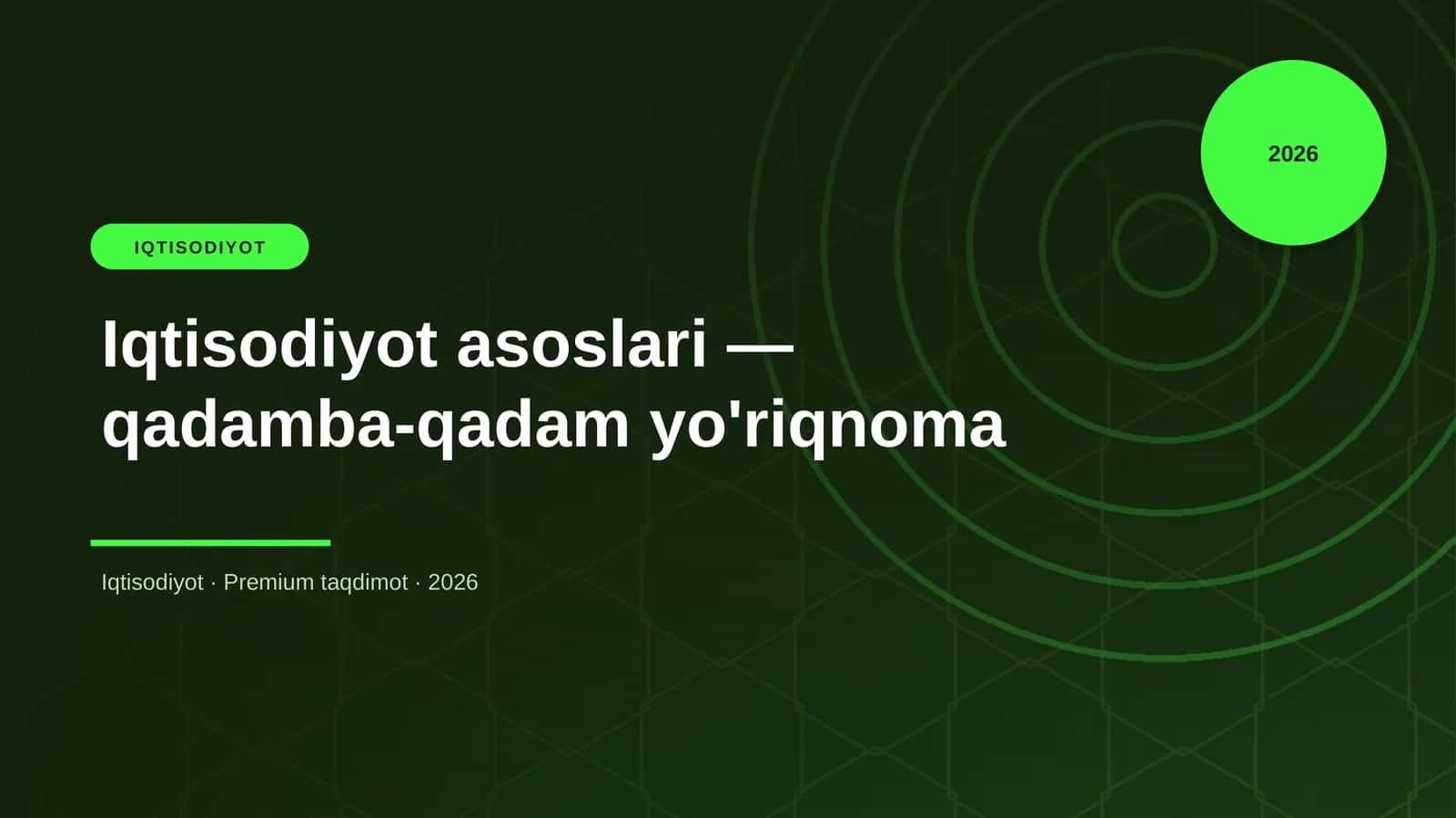 2026

IQTISODIYOT

Iqtisodiyot asoslari — qadamba-qadam yo'riqnoma

Iqtisodiyot · Premium taqdimot · 2026